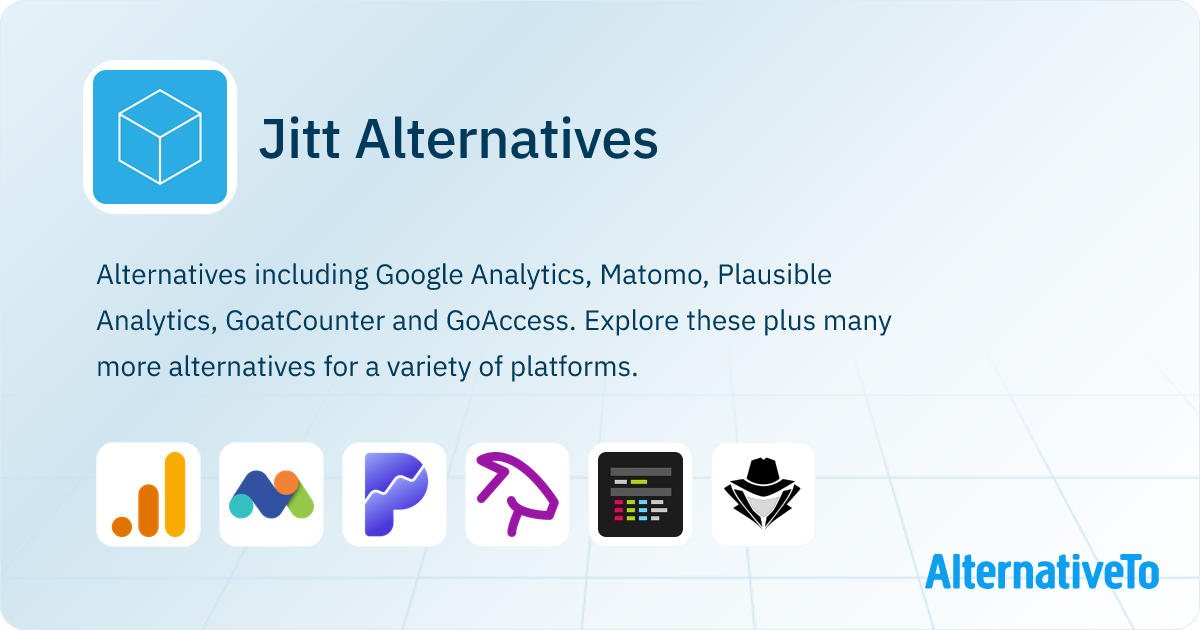 Jitt Alternatives

Alternatives including Google Analytics, Matomo, Plausible Analytics, GoatCounter and GoAccess. Explore these plus many more alternatives for a variety of platforms.

AlternativeTo